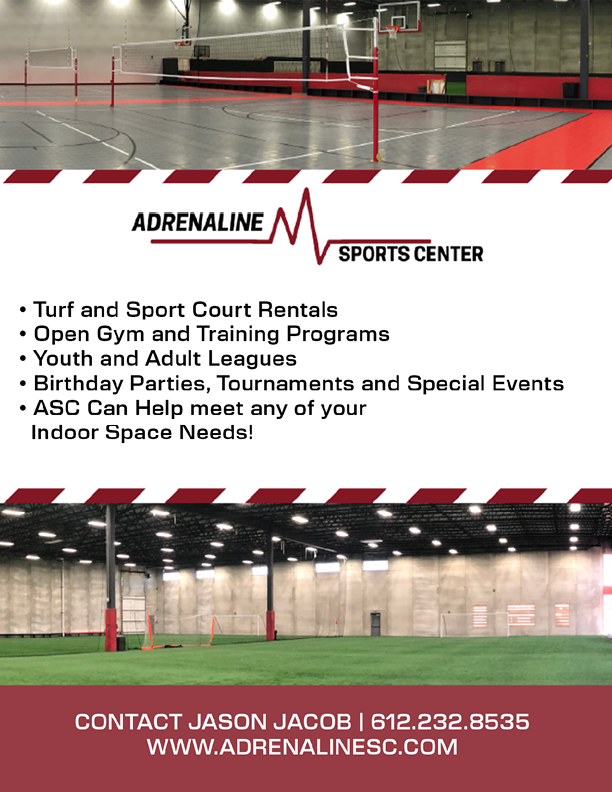 ADRENALINE
SPORTS CENTER

• Turf and Sport Court Rentals
• Open Gym and Training Programs
• Youth and Adult Leagues
• Birthday Parties, Tournaments and Special Events
• ASC Can Help meet any of your Indoor Space Needs!

CONTACT JASON JACOB | 612.232.8535
WWW.ADRENALINESC.COM